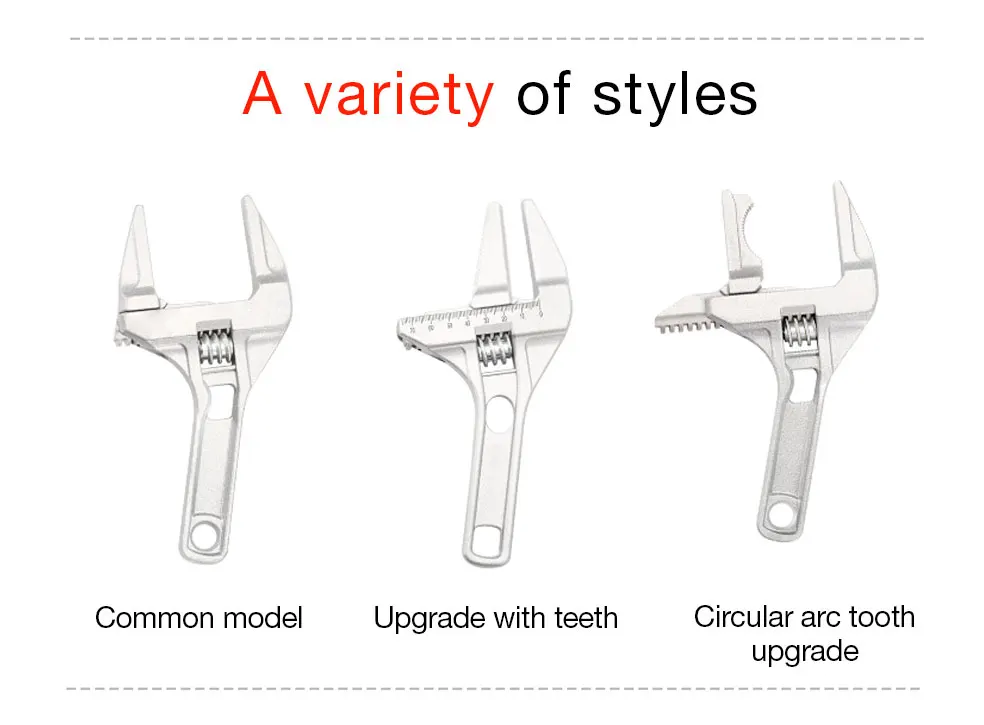 A variety of styles

Common model

Upgrade with teeth

Circular arc tooth upgrade